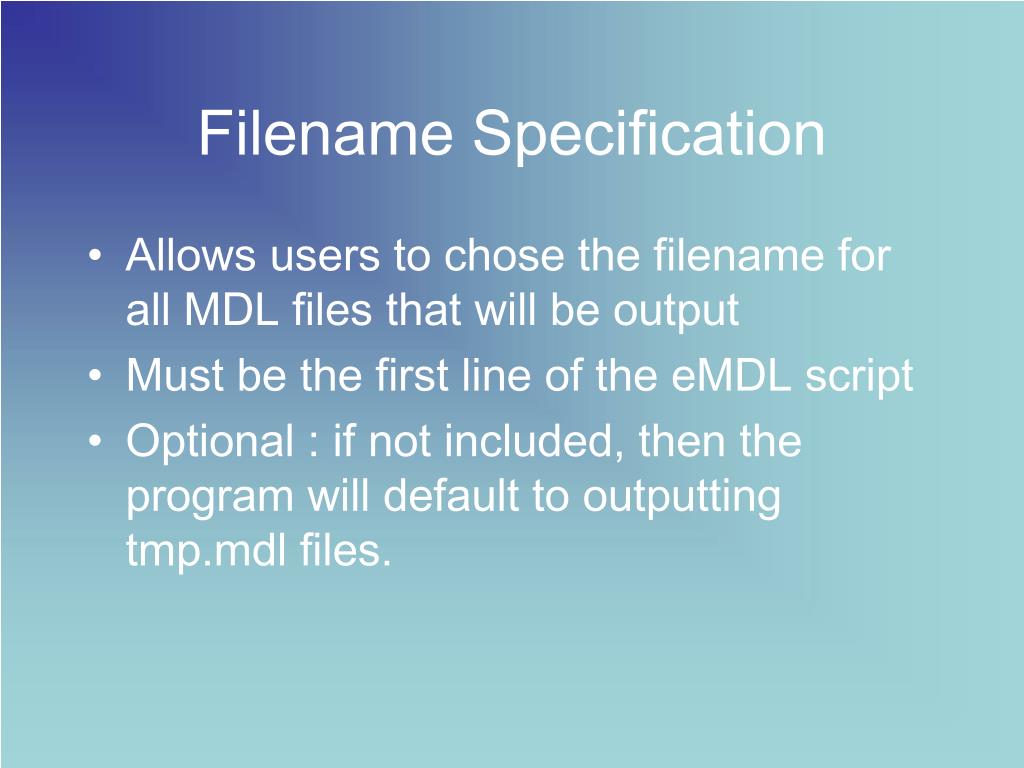 Filename Specification

• Allows users to chose the filename for all MDL files that will be output
• Must be the first line of the eMDL script
• Optional : if not included, then the program will default to outputting tmp.mdl files.